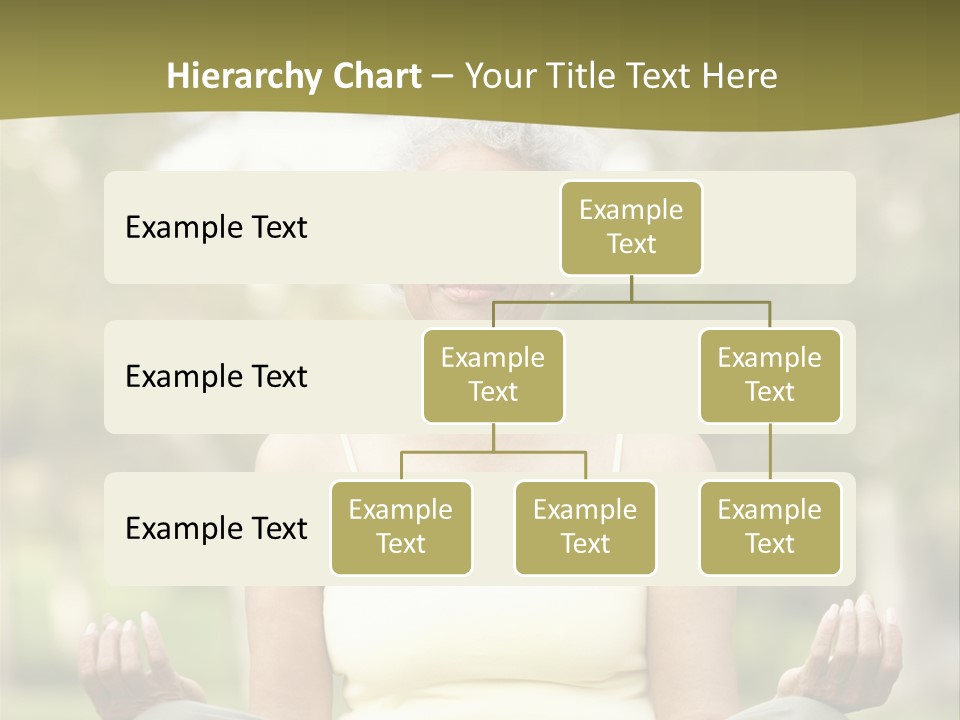 Hierarchy Chart – Your Title Text Here

Example Text

Example Text

Example Text

Example Text

Example Text

Example Text

Example Text

Example Text

Example Text